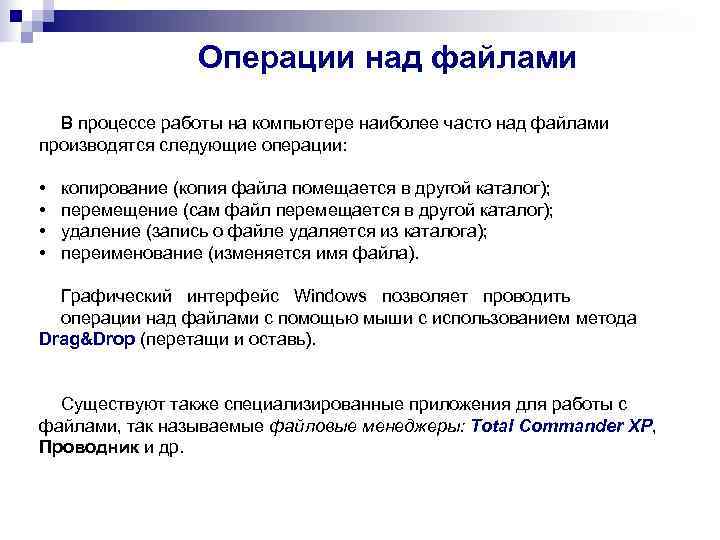 Операции над файлами

В процессе работы на компьютере наиболее часто над файлами производятся следующие операции:

• копирование (копия файла помещается в другой каталог);
• перемещение (сам файл перемещается в другой каталог);
• удаление (запись о файле удаляется из каталога);
• переименование (изменяется имя файла).

Графический интерфейс Windows позволяет проводить операции над файлами с помощью мыши с использованием метода Drag&Drop (перетащи и оставь).

Существуют также специализированные приложения для работы с файлами, так называемые файловые менеджеры: Total Commander XP, Проводник и др.